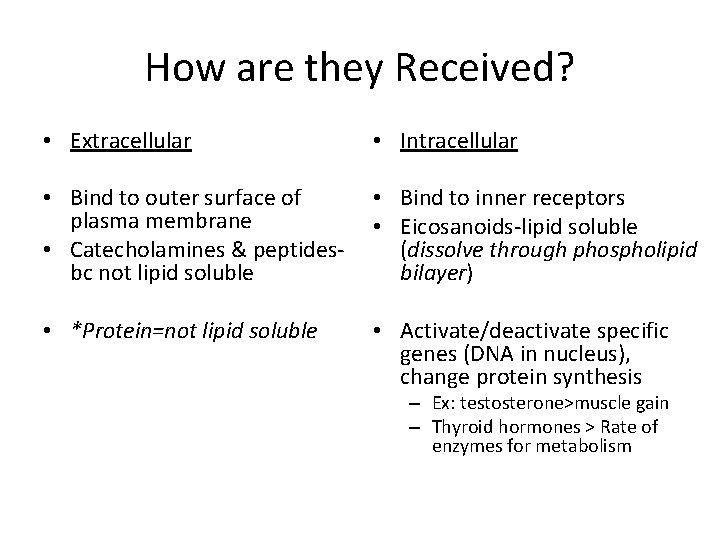 How are they Received?

• Extracellular

• Bind to outer surface of plasma membrane
• Catecholamines & peptides-bc not lipid soluble

• *Protein=not lipid soluble

• Intracellular

• Bind to inner receptors
• Eicosanoids-lipid soluble (dissolve through phospholipid bilayer)

• Activate/deactivate specific genes (DNA in nucleus), change protein synthesis
– Ex: testosterone>muscle gain
– Thyroid hormones > Rate of enzymes for metabolism